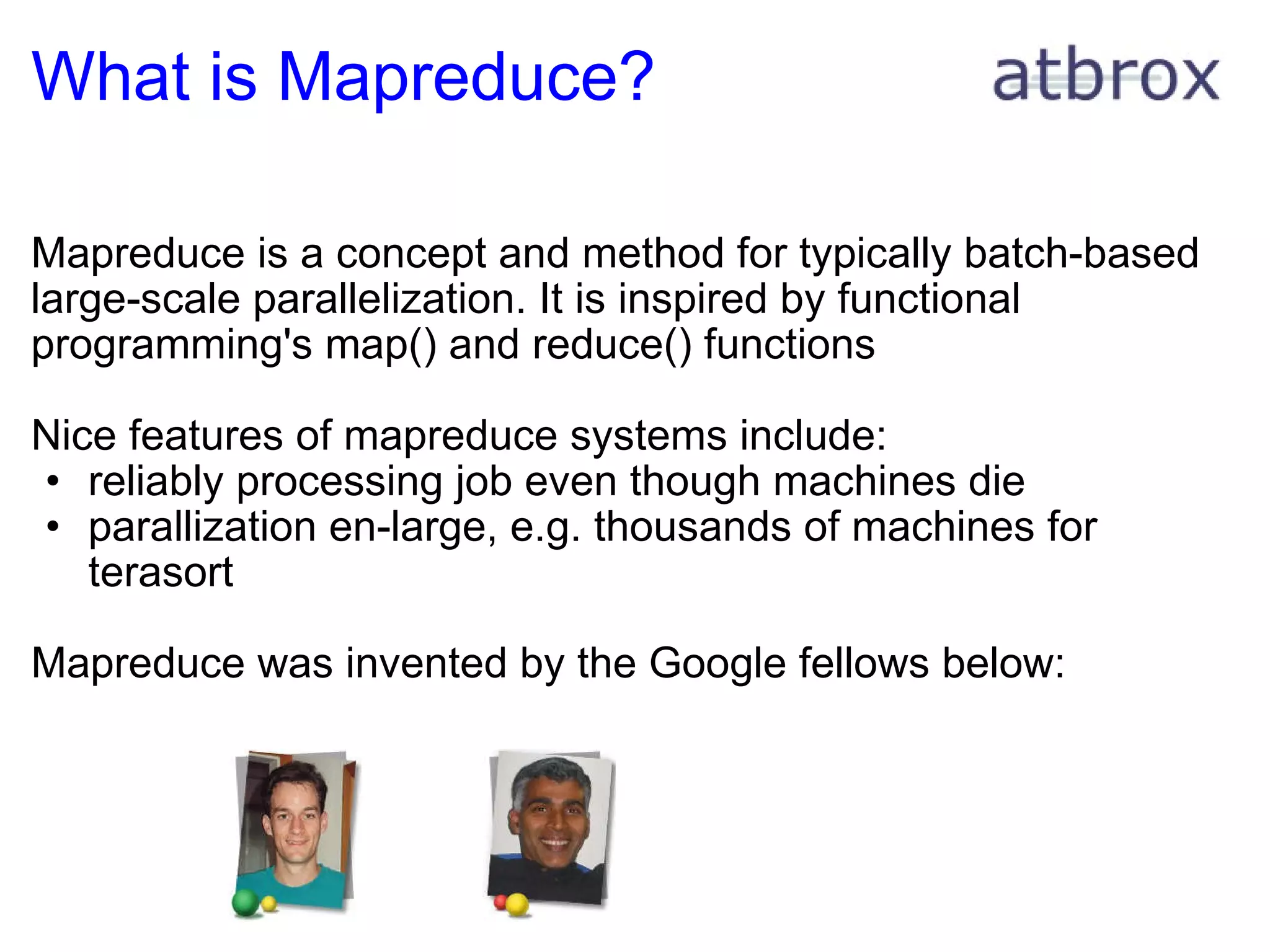 What is Mapreduce?

atbrox

Mapreduce is a concept and method for typically batch-based large-scale parallelization. It is inspired by functional programming's map() and reduce() functions

Nice features of mapreduce systems include:
• reliably processing job even though machines die
• parallization en-large, e.g. thousands of machines for terasort

Mapreduce was invented by the Google fellows below: